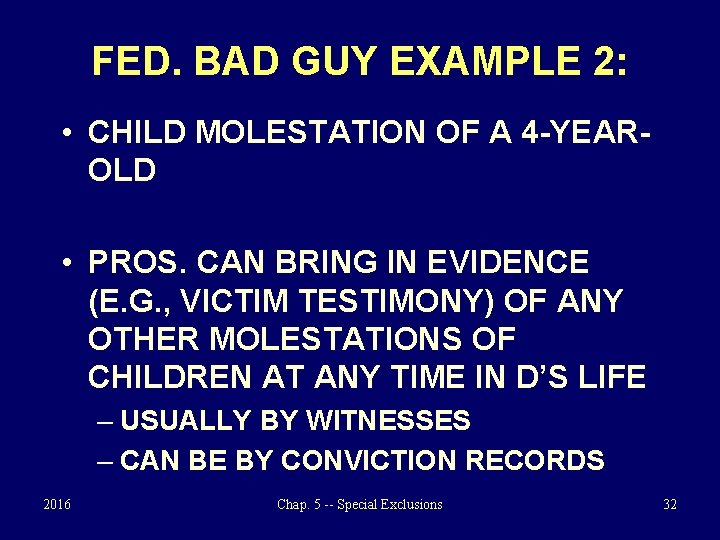 FED. BAD GUY EXAMPLE 2:

• CHILD MOLESTATION OF A 4-YEAR-OLD

• PROS. CAN BRING IN EVIDENCE (E.G., VICTIM TESTIMONY) OF ANY OTHER MOLESTATIONS OF CHILDREN AT ANY TIME IN D'S LIFE
– USUALLY BY WITNESSES
– CAN BE BY CONVICTION RECORDS

2016

Chap. 5 -- Special Exclusions

32